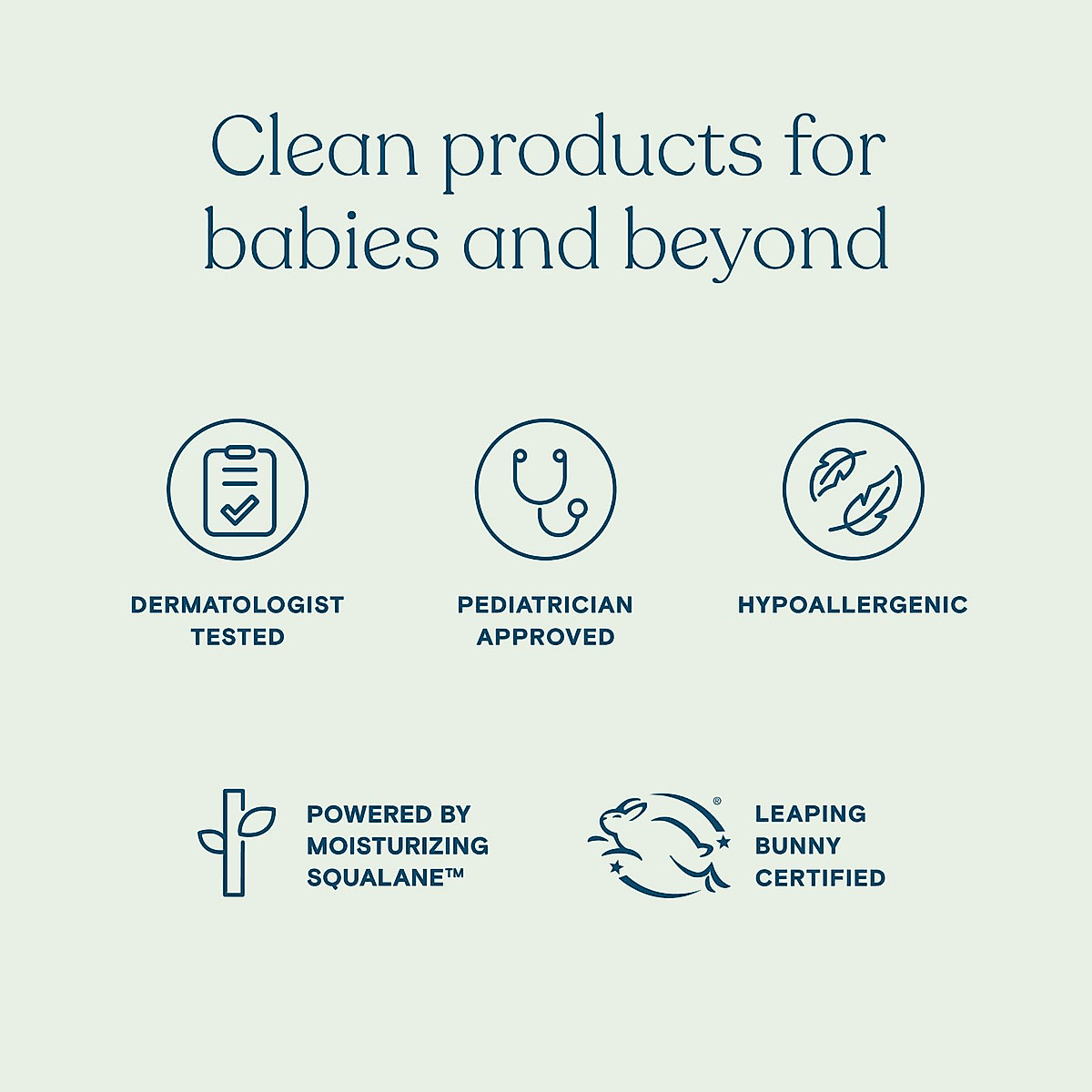 Clean products for babies and beyond

DERMATOLOGIST TESTED

PEDIATRICIAN APPROVED

HYPOALLERGENIC

POWERED BY MOISTURIZING SQUALANE™

®

LEAPING BUNNY CERTIFIED